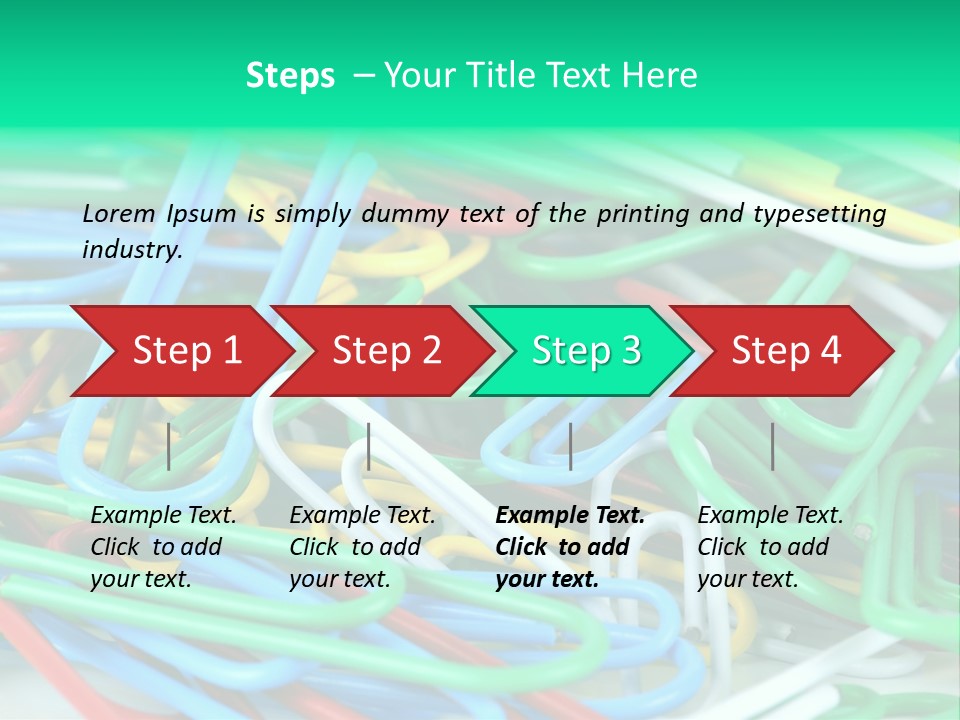 Steps – Your Title Text Here

Lorem Ipsum is simply dummy text of the printing and typesetting industry.

Step 1

Step 2

Step 3

Step 4

Example Text. Click to add your text.

Example Text. Click to add your text.

Example Text. Click to add your text.

Example Text. Click to add your text.